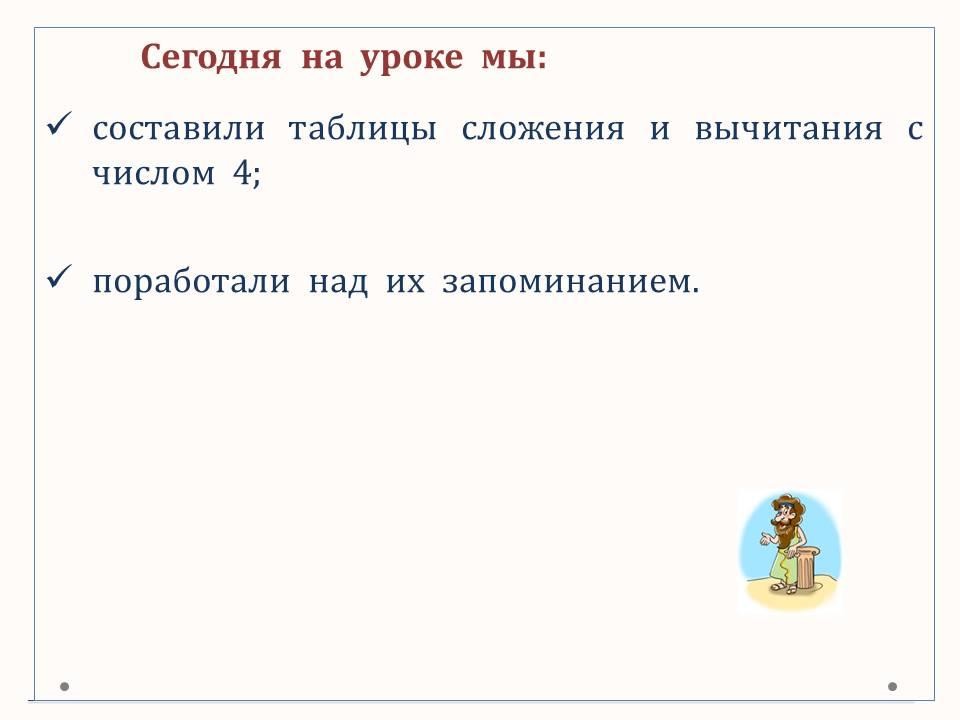 Сегодня на уроке мы:

✓ составили таблицы сложения и вычитания с числом 4;

✓ поработали над их запоминанием.